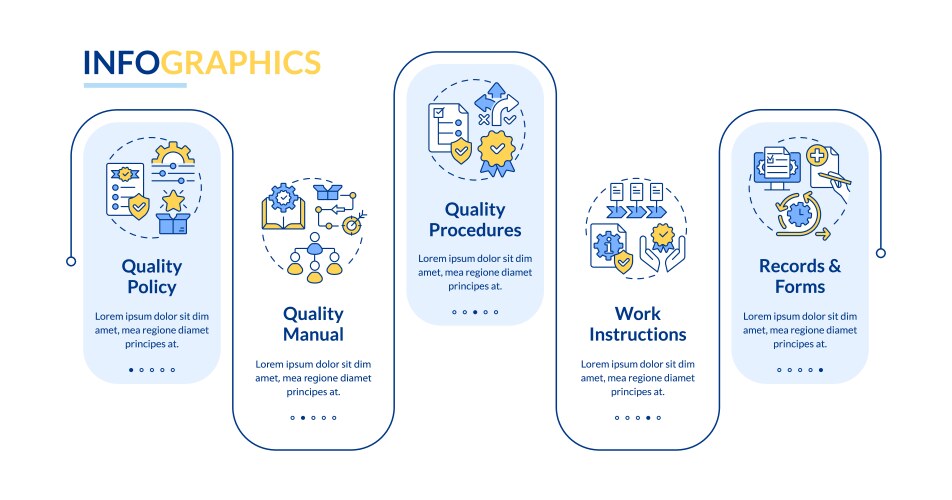 INFOGRAPHICS

Quality Policy

Lorem ipsum dolor sit dim amet, mea regione diamet principes at.

Quality Manual

Lorem ipsum dolor sit dim amet, mea regione diamet principes at.

Quality Procedures

Lorem ipsum dolor sit dim amet, mea regione diamet principes at.

Work Instructions

Lorem ipsum dolor sit dim amet, mea regione diamet principes at.

Records & Forms

Lorem ipsum dolor sit dim amet, mea regione diamet principes at.